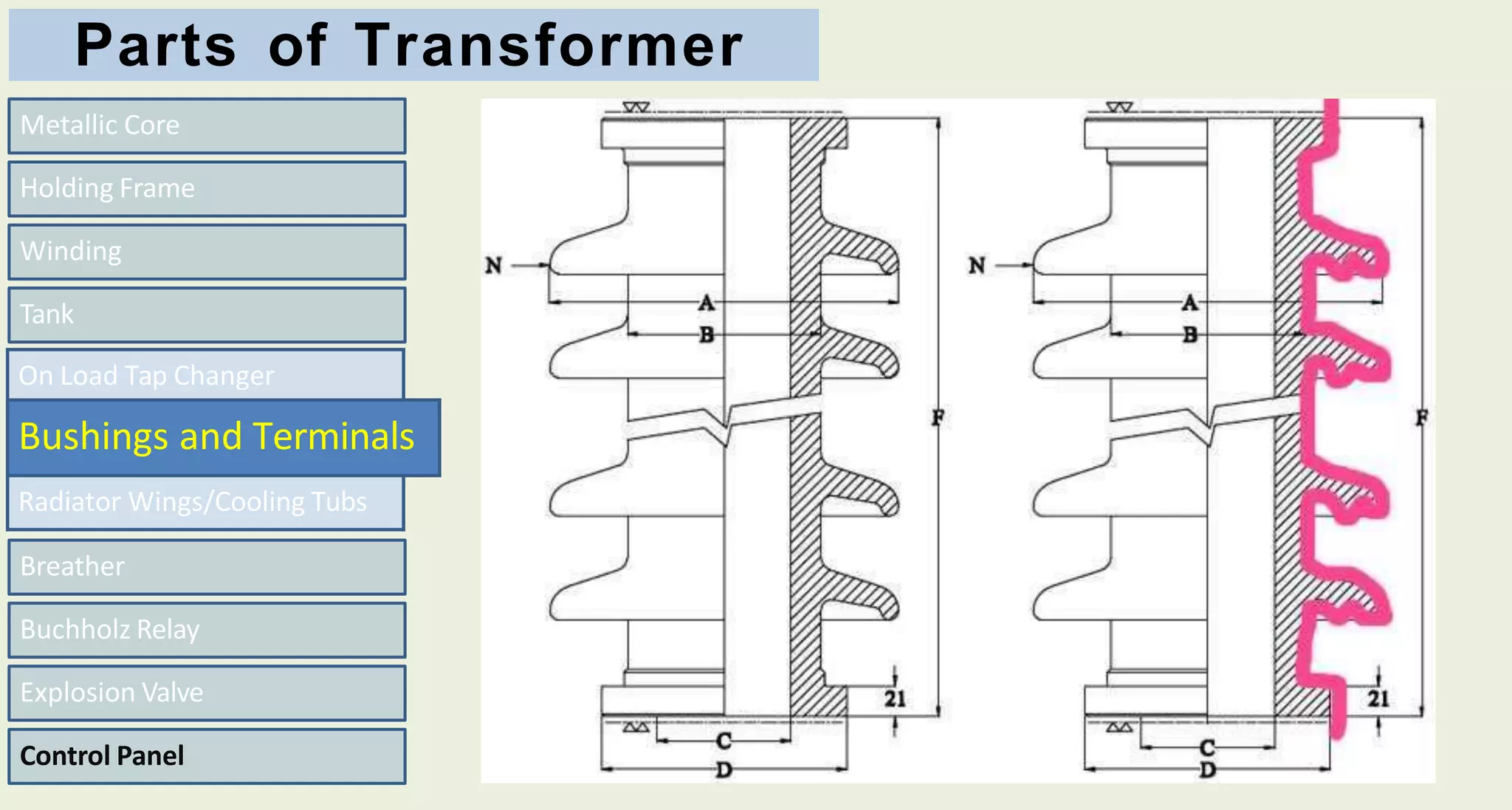 Parts of Transformer

Metallic Core

Holding Frame

Winding

Tank

On Load Tap Changer

Bushings and Terminals

Radiator Wings/Cooling Tubs

Breather

Buchholz Relay

Explosion Valve

Control Panel

N
A
B
F
21
C
D

N
A
B
F
21
C
D